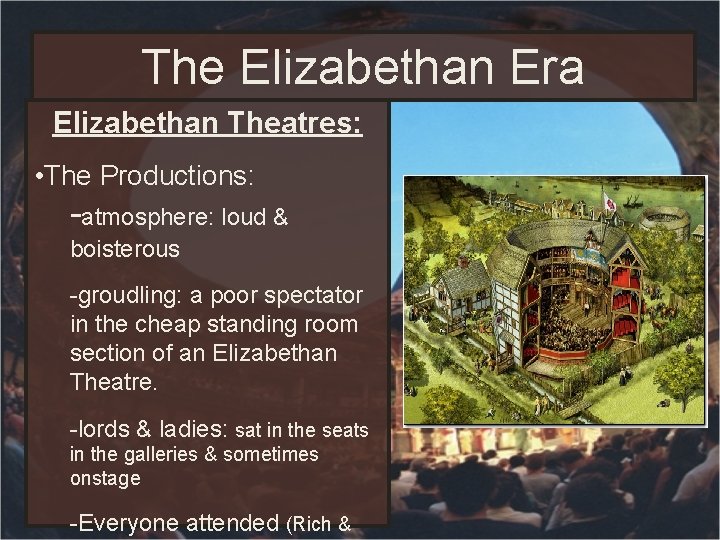 The Elizabethan Era

Elizabethan Theatres:

•The Productions:

-atmosphere: loud & boisterous

-groudling: a poor spectator in the cheap standing room section of an Elizabethan Theatre.

-lords & ladies: sat in the seats in the galleries & sometimes onstage

-Everyone attended (Rich &